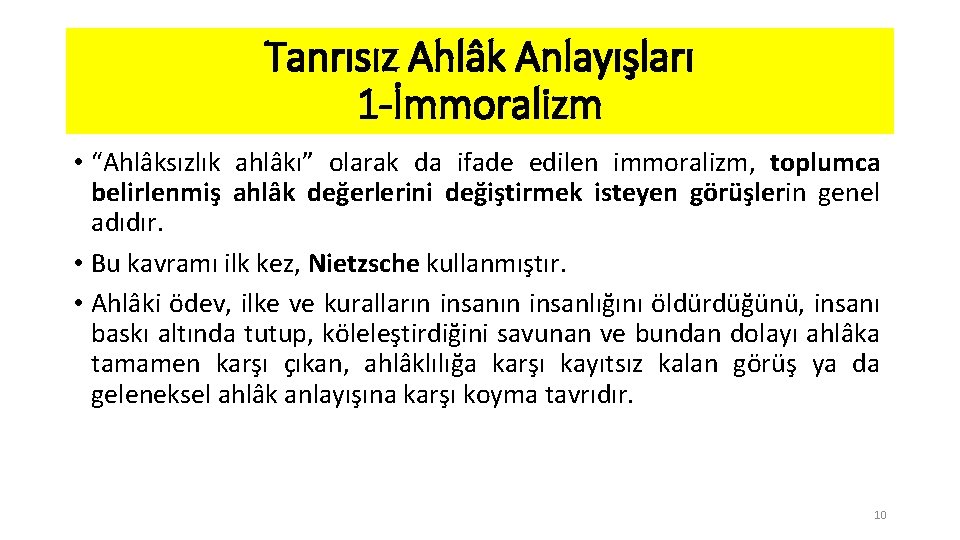 Tanrısız Ahlâk Anlayışları
1-İmmoralizm

• “Ahlâksızlık ahlâkı” olarak da ifade edilen immoralizm, toplumca belirlenmiş ahlâk değerlerini değiştirmek isteyen görüşlerin genel adıdır.

• Bu kavramı ilk kez, Nietzsche kullanmıştır.

• Ahlâki ödev, ilke ve kuralların insanın insanlığını öldürdüğünü, insanı baskı altında tutup, köleleştirdiğini savunan ve bundan dolayı ahlâka tamamen karşı çıkan, ahlâklılığa karşı kayıtsız kalan görüş ya da geleneksel ahlâk anlayışına karşı koyma tavrıdır.

10